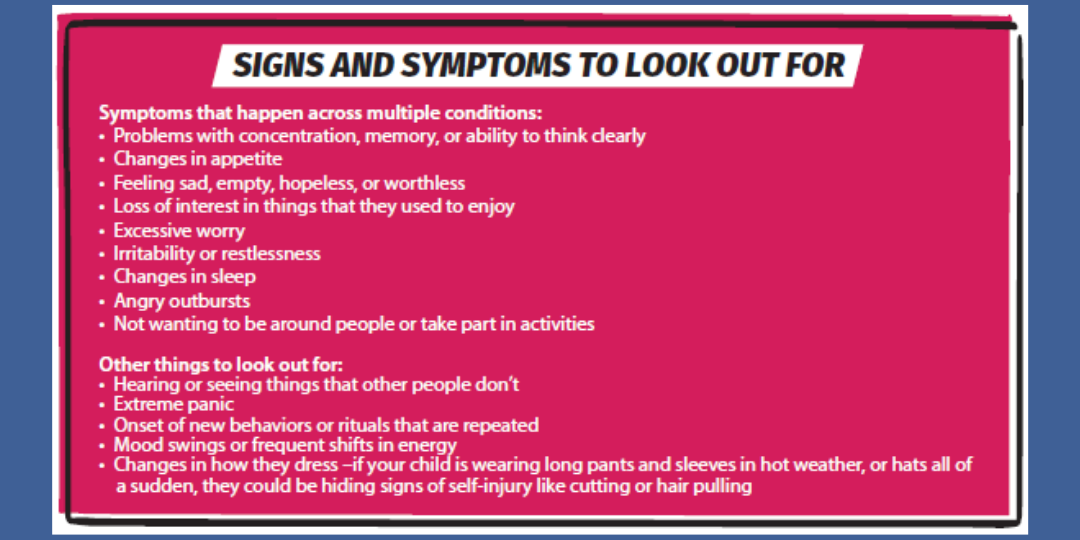 SIGNS AND SYMPTOMS TO LOOK OUT FOR

Symptoms that happen across multiple conditions:
• Problems with concentration, memory, or ability to think clearly
• Changes in appetite
• Feeling sad, empty, hopeless, or worthless
• Loss of interest in things that they used to enjoy
• Excessive worry
• Irritability or restlessness
• Changes in sleep
• Angry outbursts
• Not wanting to be around people or take part in activities

Other things to look out for:
• Hearing or seeing things that other people don't
• Extreme panic
• Onset of new behaviors or rituals that are repeated
• Mood swings or frequent shifts in energy
• Changes in how they dress –if your child is wearing long pants and sleeves in hot weather, or hats all of a sudden, they could be hiding signs of self-injury like cutting or hair pulling